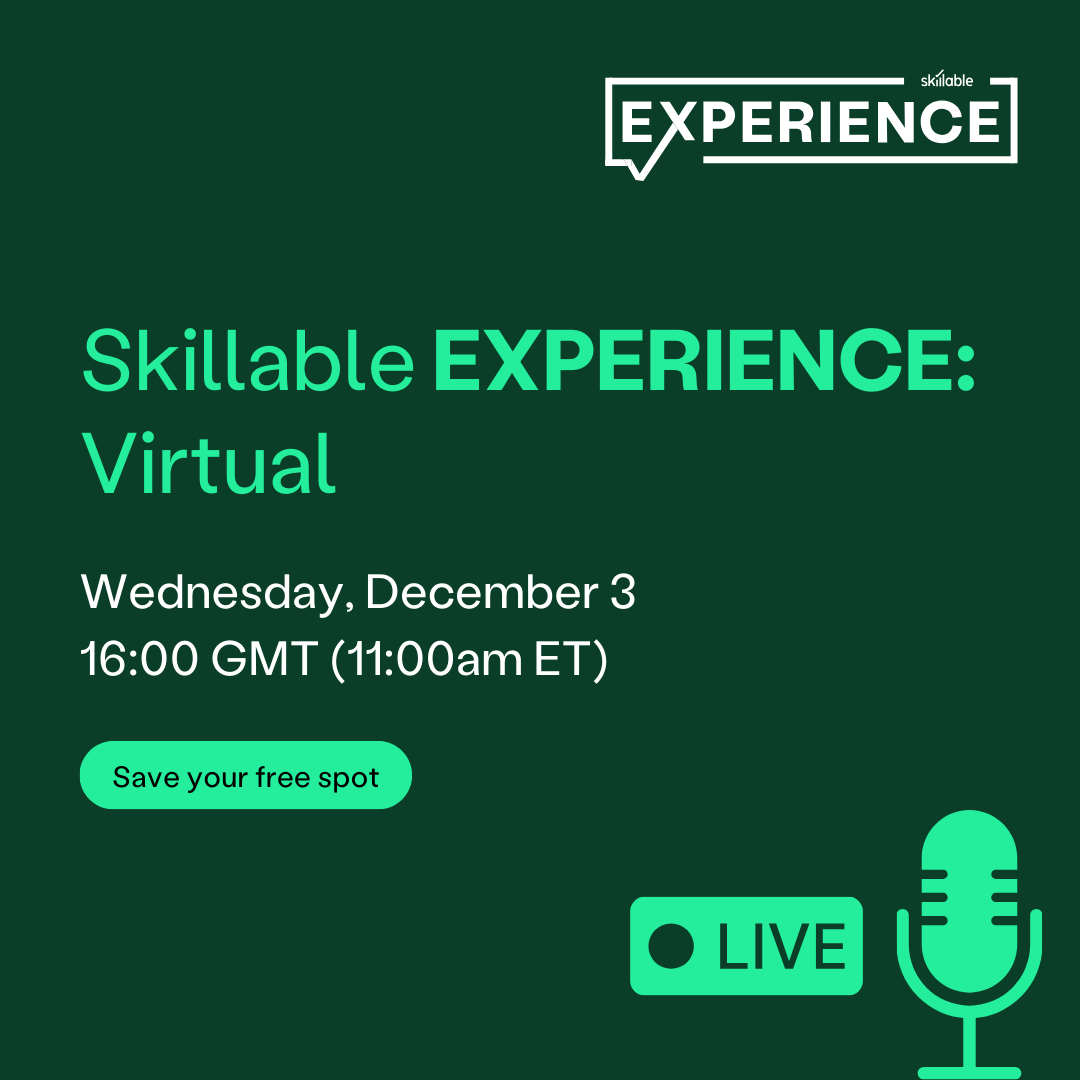 skillable
EXPERIENCE

Skillable EXPERIENCE: Virtual

Wednesday, December 3
16:00 GMT (11:00am ET)

Save your free spot

LIVE